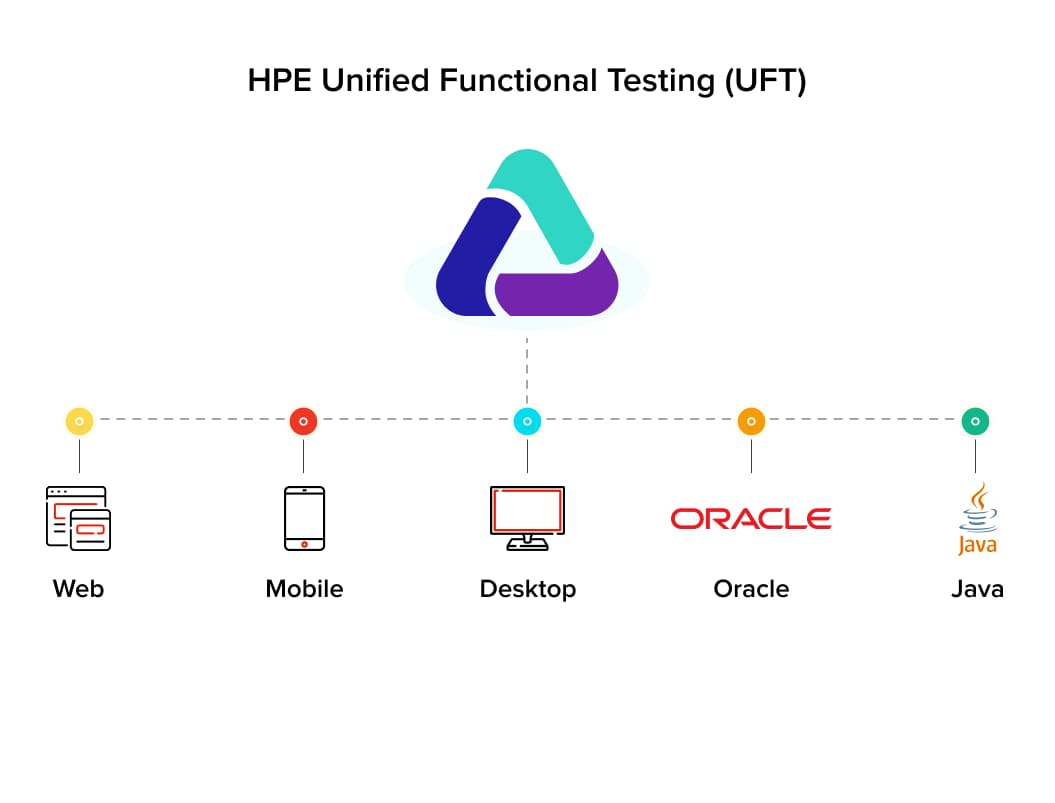 HPE Unified Functional Testing (UFT)

ORACLE

Java

Web

Mobile

Desktop

Oracle

Java